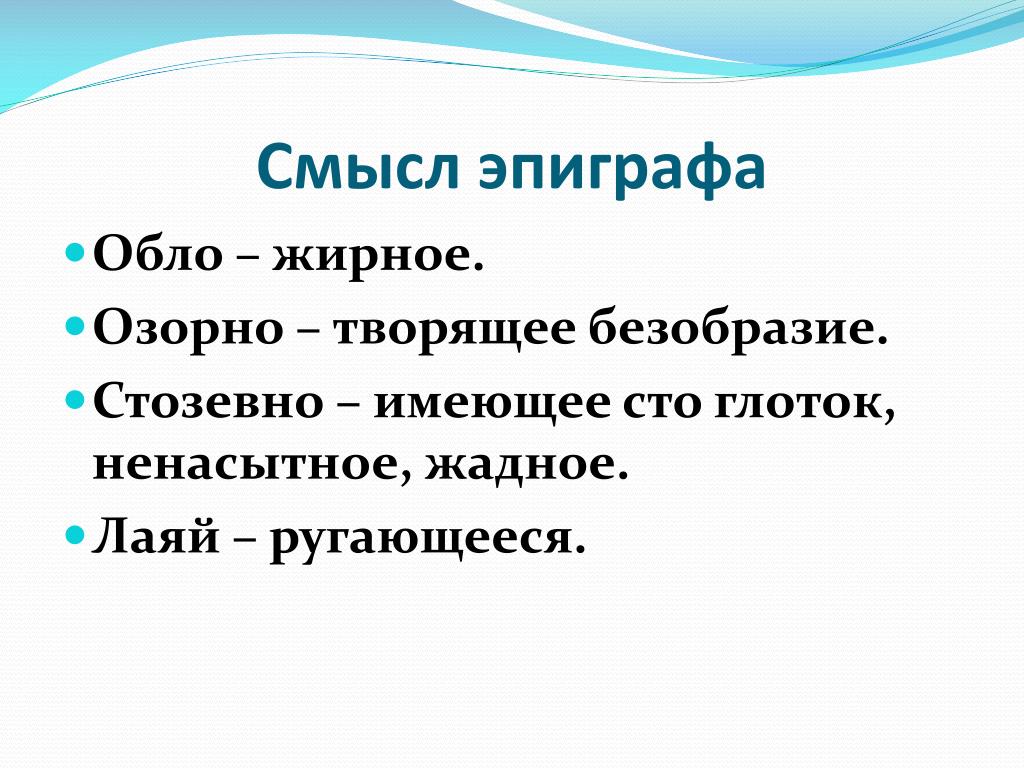 Смысл эпиграфа

Обло – жирное.

Озорно – творящее безобразие.

Стозевно – имеющее сто глоток, ненасытное, жадное.

Лаяй – ругающееся.